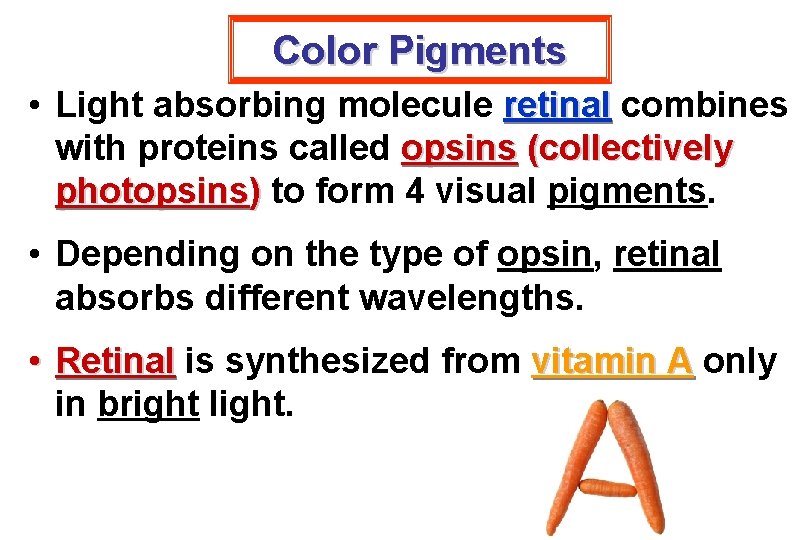 Color Pigments

• Light absorbing molecule retinal combines with proteins called opsins (collectively photopsins) to form 4 visual pigments.

• Depending on the type of opsin, retinal absorbs different wavelengths.

• Retinal is synthesized from vitamin A only in bright light.